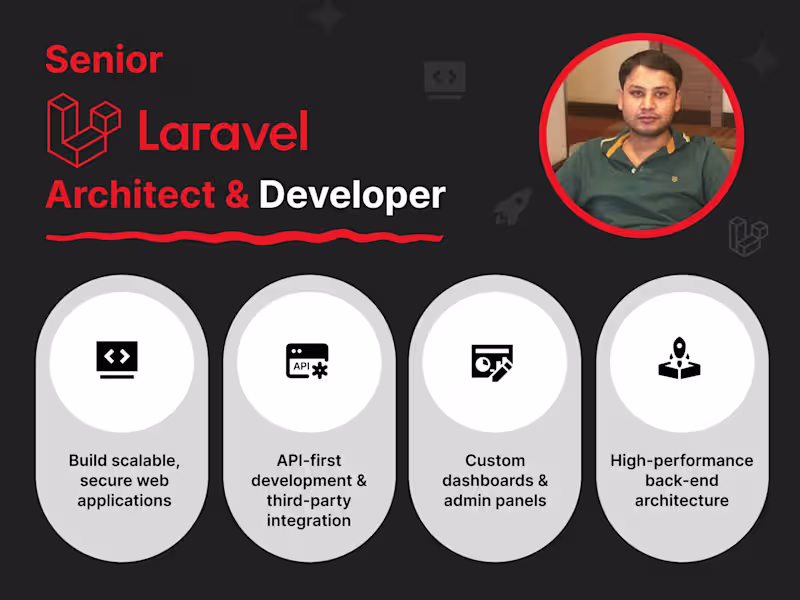 Senior

Laravel

Architect & Developer

API

Build scalable, secure web applications

API-first development & third-party integration

Custom dashboards & admin panels

High-performance back-end architecture